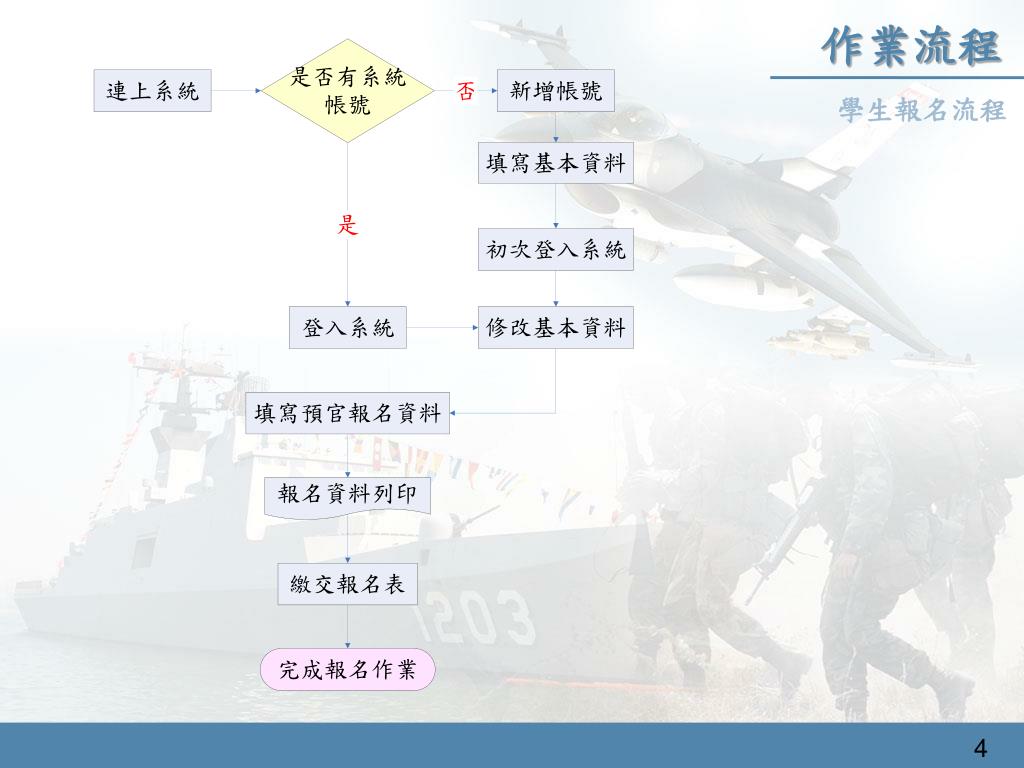 作業流程

學生報名流程

連上系統

是否有系統帳號

否

新增帳號

填寫基本資料

是

初次登入系統

登入系統

修改基本資料

填寫預官報名資料

報名資料列印

繳交報名表

完成報名作業

1203

4